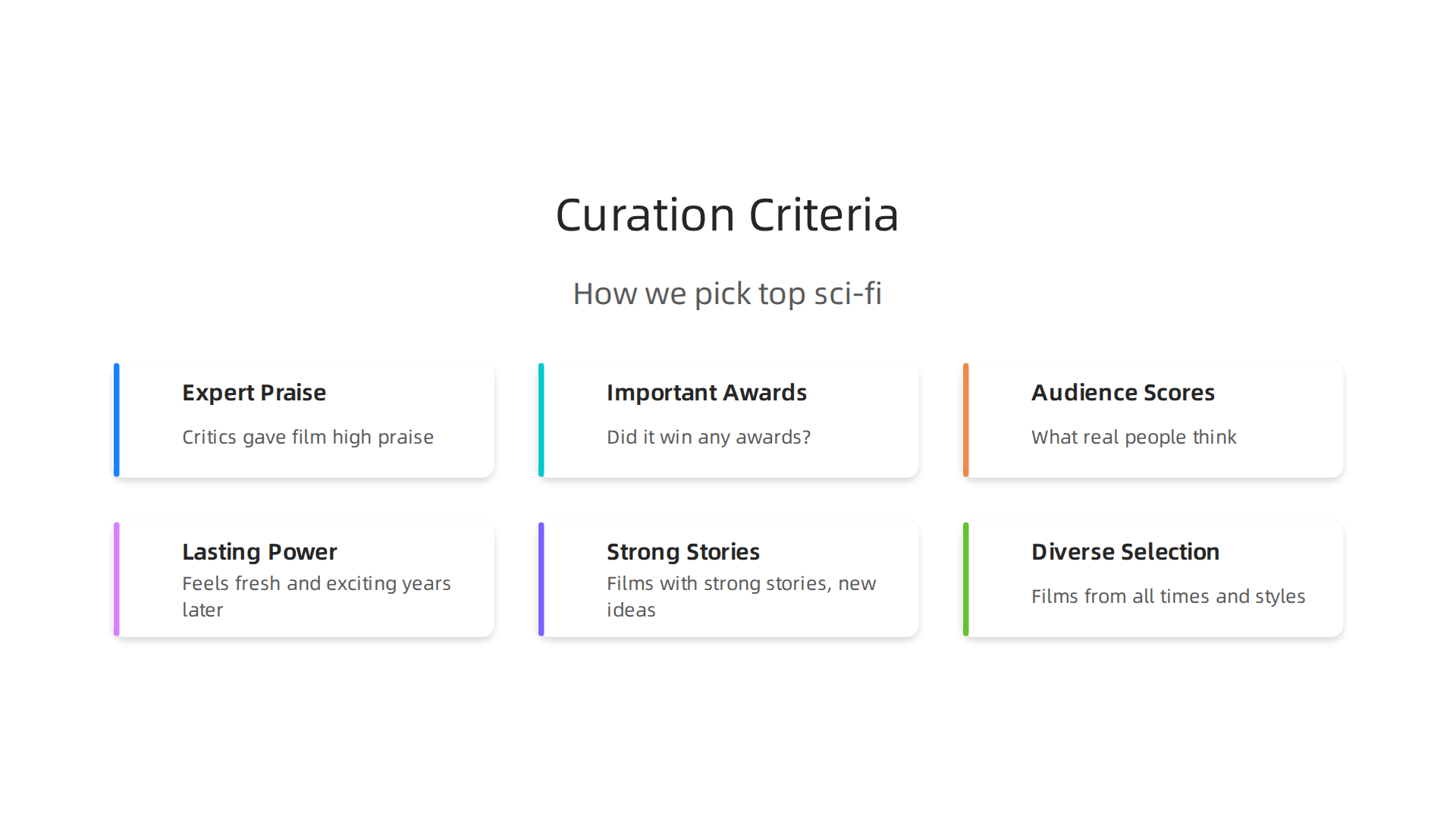 Curation Criteria

How we pick top sci-fi

Expert Praise

Critics gave film high praise

Important Awards

Did it win any awards?

Audience Scores

What real people think

Lasting Power

Feels fresh and exciting years later

Strong Stories

Films with strong stories, new ideas

Diverse Selection

Films from all times and styles